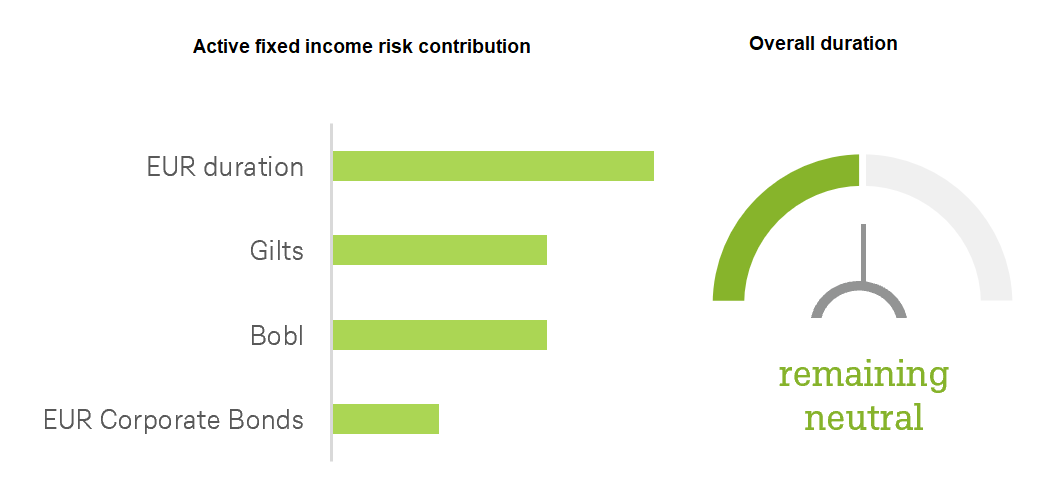 Active fixed income risk contribution

EUR duration

Gilts

Bobl

EUR Corporate Bonds

Overall duration

remaining neutral